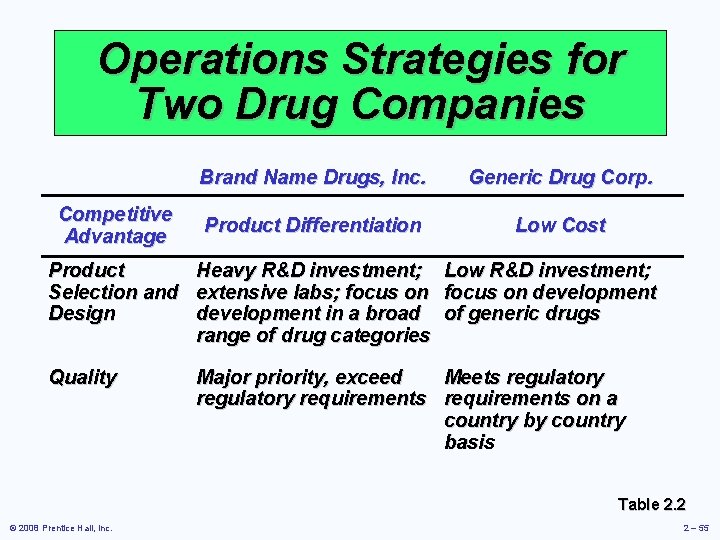 Operations Strategies for Two Drug Companies

| | Brand Name Drugs, Inc. | Generic Drug Corp. |
|---|---|---|
| Competitive Advantage | Product Differentiation | Low Cost |
| Product Selection and Design | Heavy R&D investment; extensive labs; focus on development in a broad range of drug categories | Low R&D investment; focus on development of generic drugs |
| Quality | Major priority, exceed regulatory requirements | Meets regulatory requirements on a country by country basis |

Table 2.2

© 2008 Prentice Hall, Inc.

2 – 55